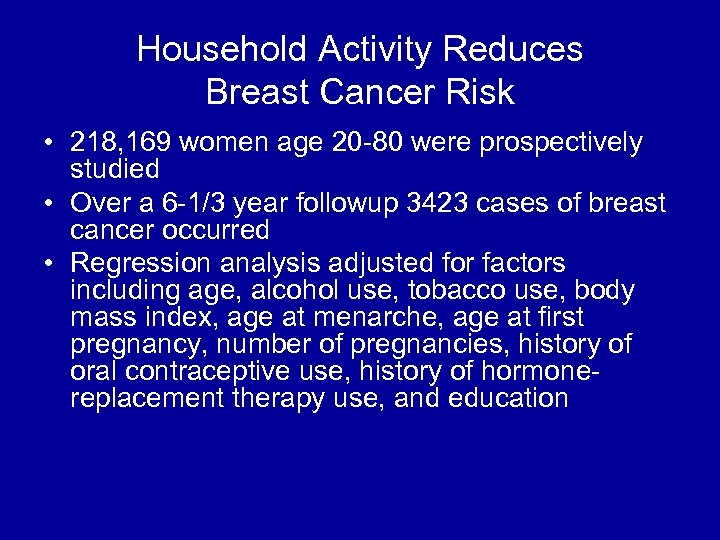 Household Activity Reduces Breast Cancer Risk

• 218,169 women age 20-80 were prospectively studied

• Over a 6-1/3 year followup 3423 cases of breast cancer occurred

• Regression analysis adjusted for factors including age, alcohol use, tobacco use, body mass index, age at menarche, age at first pregnancy, number of pregnancies, history of oral contraceptive use, history of hormone-replacement therapy use, and education